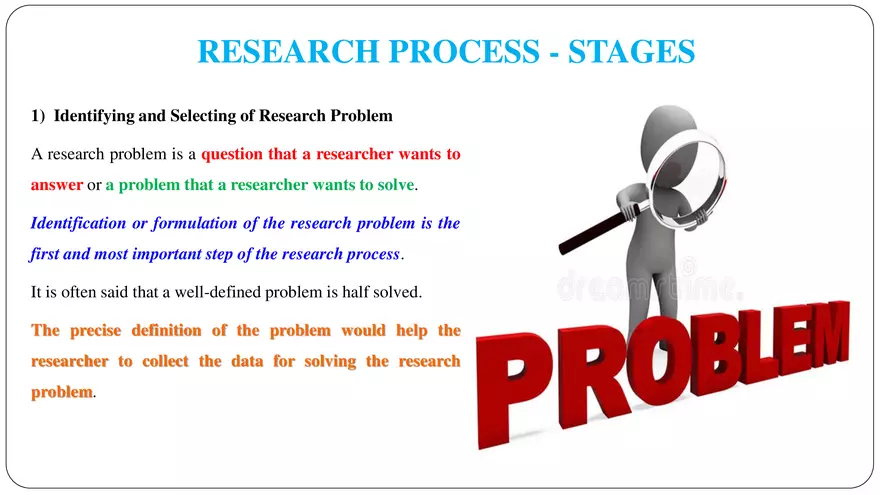 RESEARCH PROCESS - STAGES

1) Identifying and Selecting of Research Problem

A research problem is a question that a researcher wants to answer or a problem that a researcher wants to solve.

Identification or formulation of the research problem is the first and most important step of the research process.

It is often said that a well-defined problem is half solved.

The precise definition of the problem would help the researcher to collect the data for solving the research problem.

dreamstime.

PROBLEM